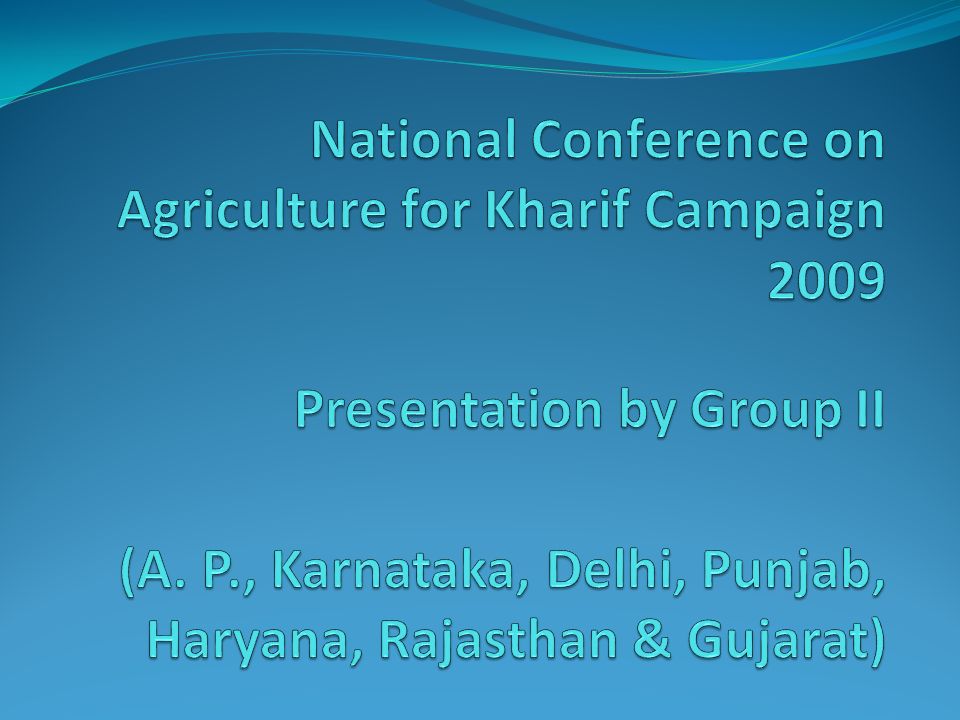 National Conference on Agriculture for Kharif Campaign 2009

Presentation by Group II

(A. P., Karnataka, Delhi, Punjab, Haryana, Rajasthan & Gujarat)